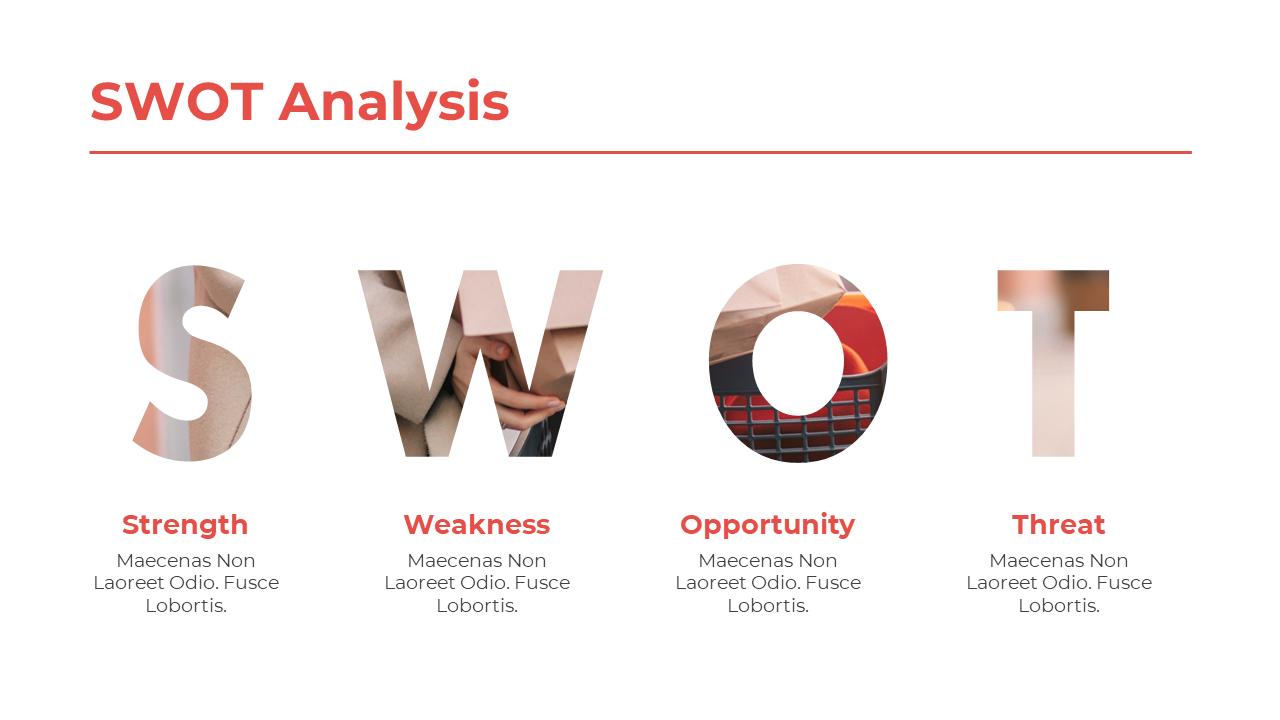 SWOT Analysis

S W O T

Strength
Maecenas Non Laoreet Odio. Fusce Lobortis.

Weakness
Maecenas Non Laoreet Odio. Fusce Lobortis.

Opportunity
Maecenas Non Laoreet Odio. Fusce Lobortis.

Threat
Maecenas Non Laoreet Odio. Fusce Lobortis.